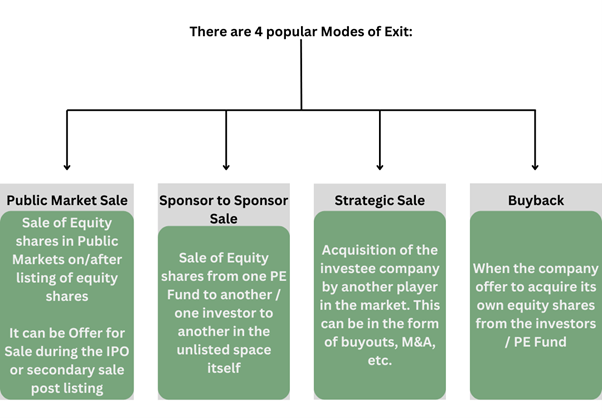 There are 4 popular Modes of Exit:

Public Market Sale

Sale of Equity shares in Public Markets on/after listing of equity shares

It can be Offer for Sale during the IPO or secondary sale post listing

Sponsor to Sponsor Sale

Sale of Equity shares from one PE Fund to another / one investor to another in the unlisted space itself

Strategic Sale

Acquisition of the investee company by another player in the market. This can be in the form of buyouts, M&A, etc.

Buyback

When the company offer to acquire its own equity shares from the investors / PE Fund